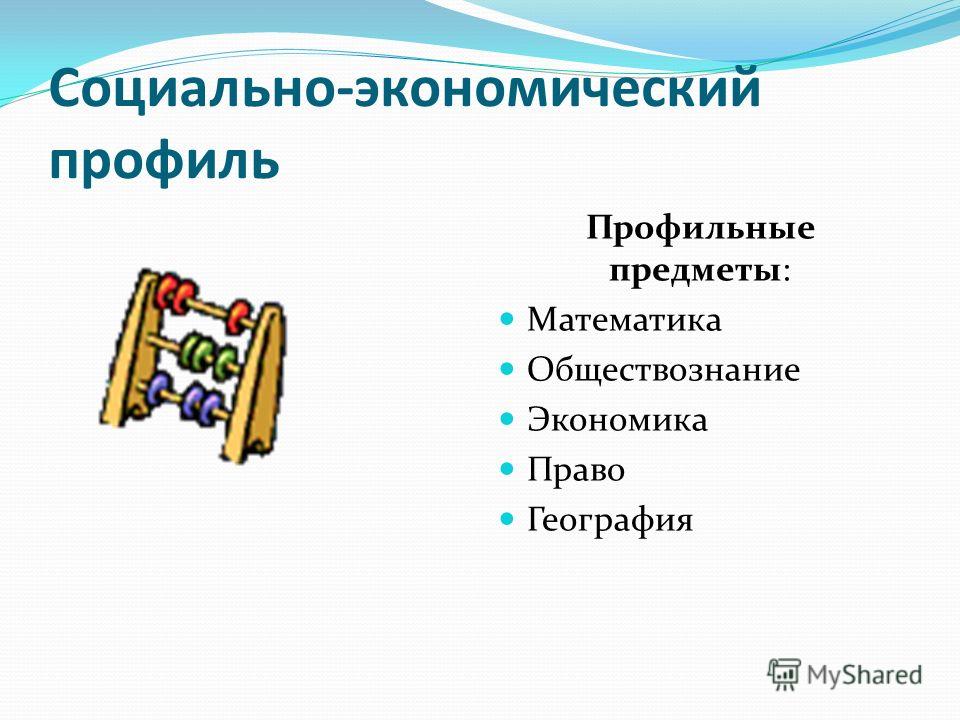 Социально-экономический профиль

Профильные предметы:

Математика
Обществознание
Экономика
Право
География

MyShared